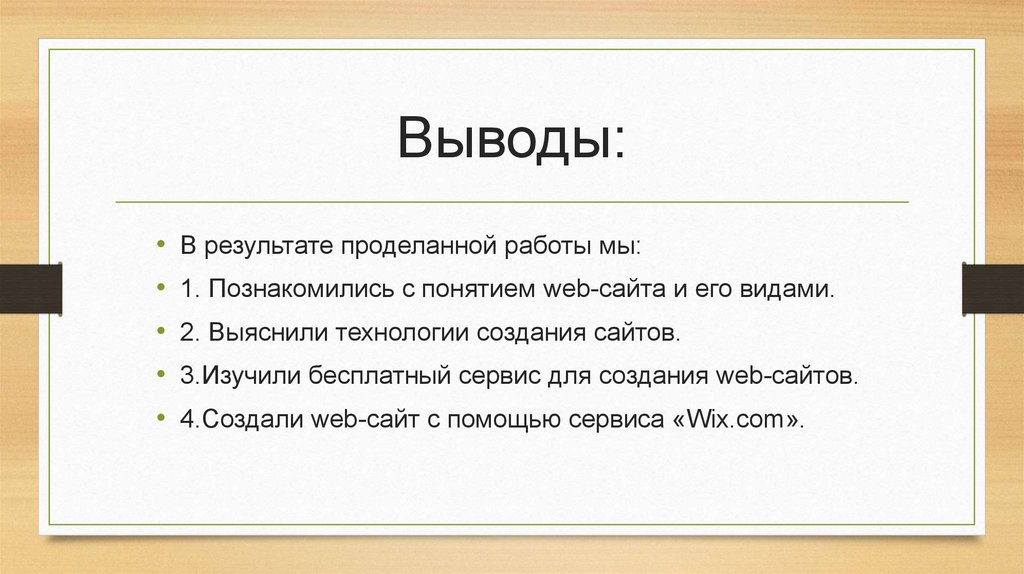 Выводы:

• В результате проделанной работы мы:
• 1. Познакомились с понятием web-сайта и его видами.
• 2. Выяснили технологии создания сайтов.
• 3.Изучили бесплатный сервис для создания web-сайтов.
• 4.Создали web-сайт с помощью сервиса «Wix.com».